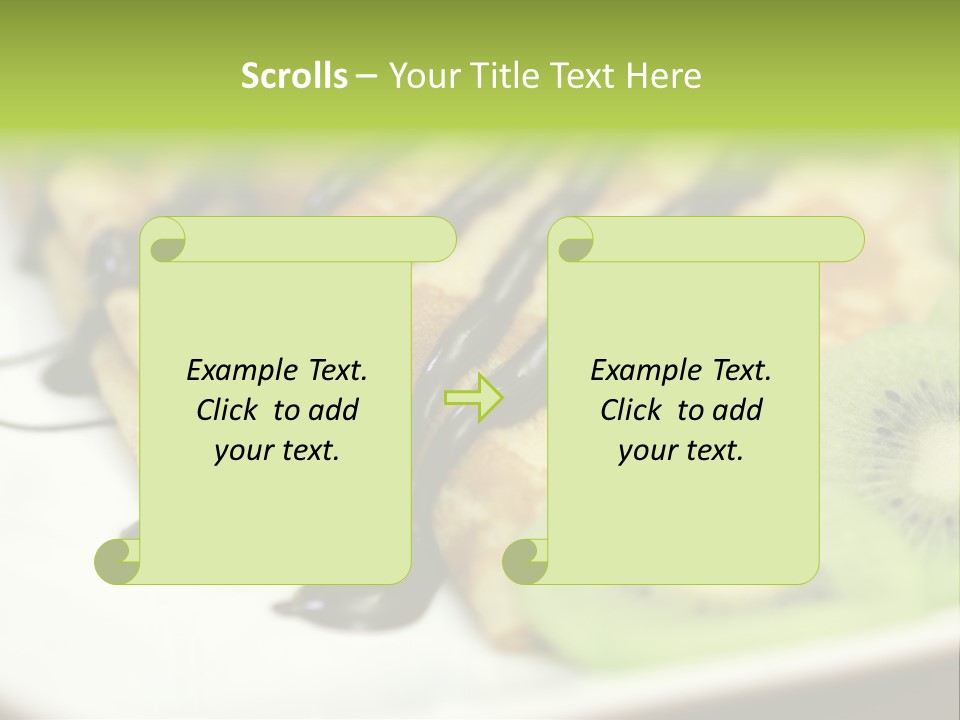 Scrolls – Your Title Text Here

Example Text. Click to add your text.

Example Text. Click to add your text.